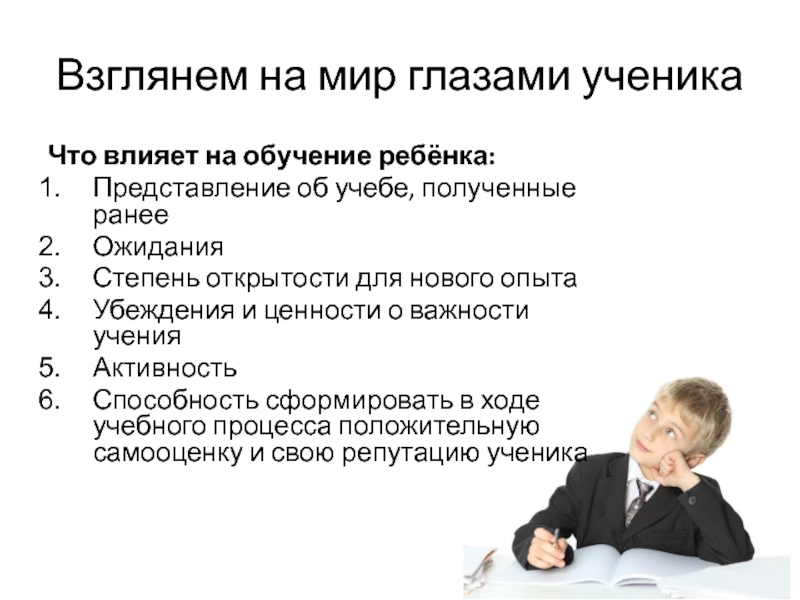 Взглянем на мир глазами ученика

Что влияет на обучение ребёнка:

1. Представление об учебе, полученные ранее
2. Ожидания
3. Степень открытости для нового опыта
4. Убеждения и ценности о важности учения
5. Активность
6. Способность сформировать в ходе учебного процесса положительную самооценку и свою репутацию ученика